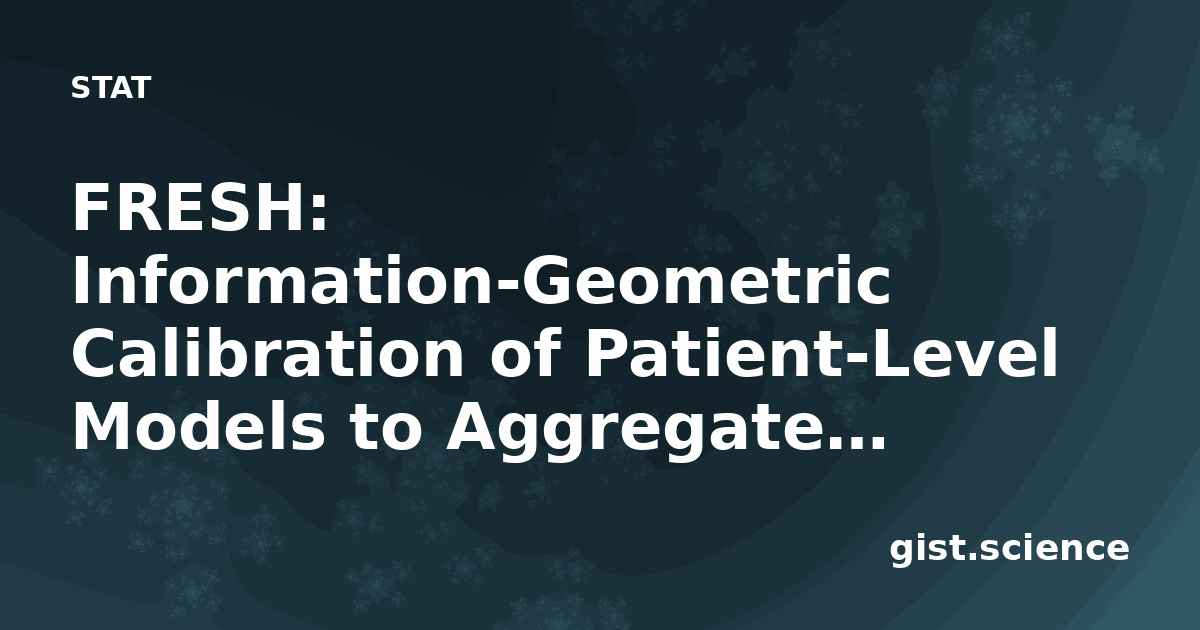 STAT

FRESH: Information-Geometric Calibration of Patient-Level Models to Aggregate...

gist.science